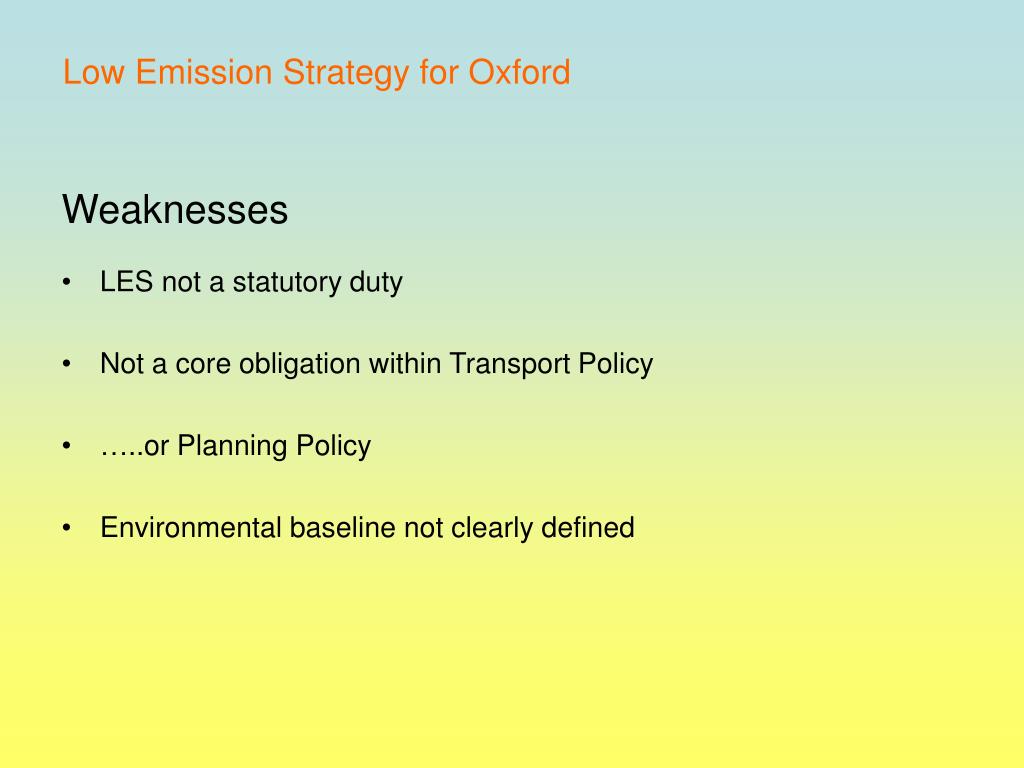 Low Emission Strategy for Oxford

Weaknesses

• LES not a statutory duty

• Not a core obligation within Transport Policy

• …..or Planning Policy

• Environmental baseline not clearly defined